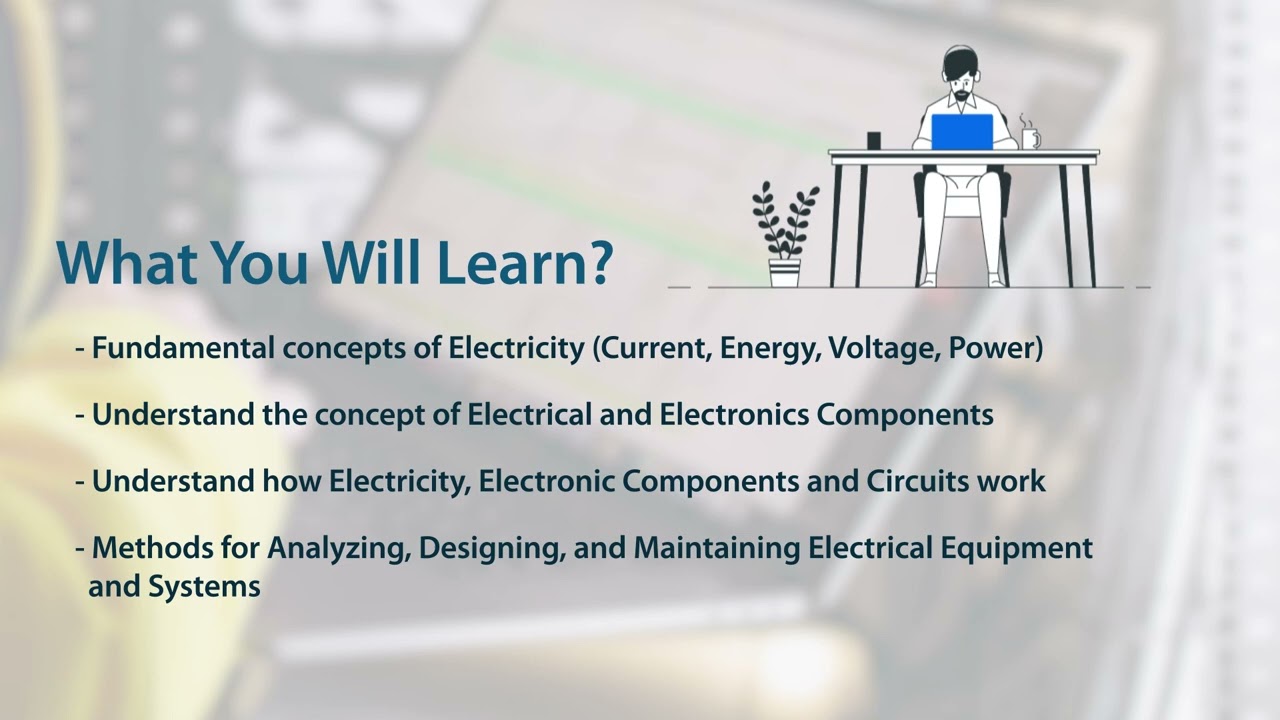 What You Will Learn?

- Fundamental concepts of Electricity (Current, Energy, Voltage, Power)

- Understand the concept of Electrical and Electronics Components

- Understand how Electricity, Electronic Components and Circuits work

- Methods for Analyzing, Designing, and Maintaining Electrical Equipment and Systems